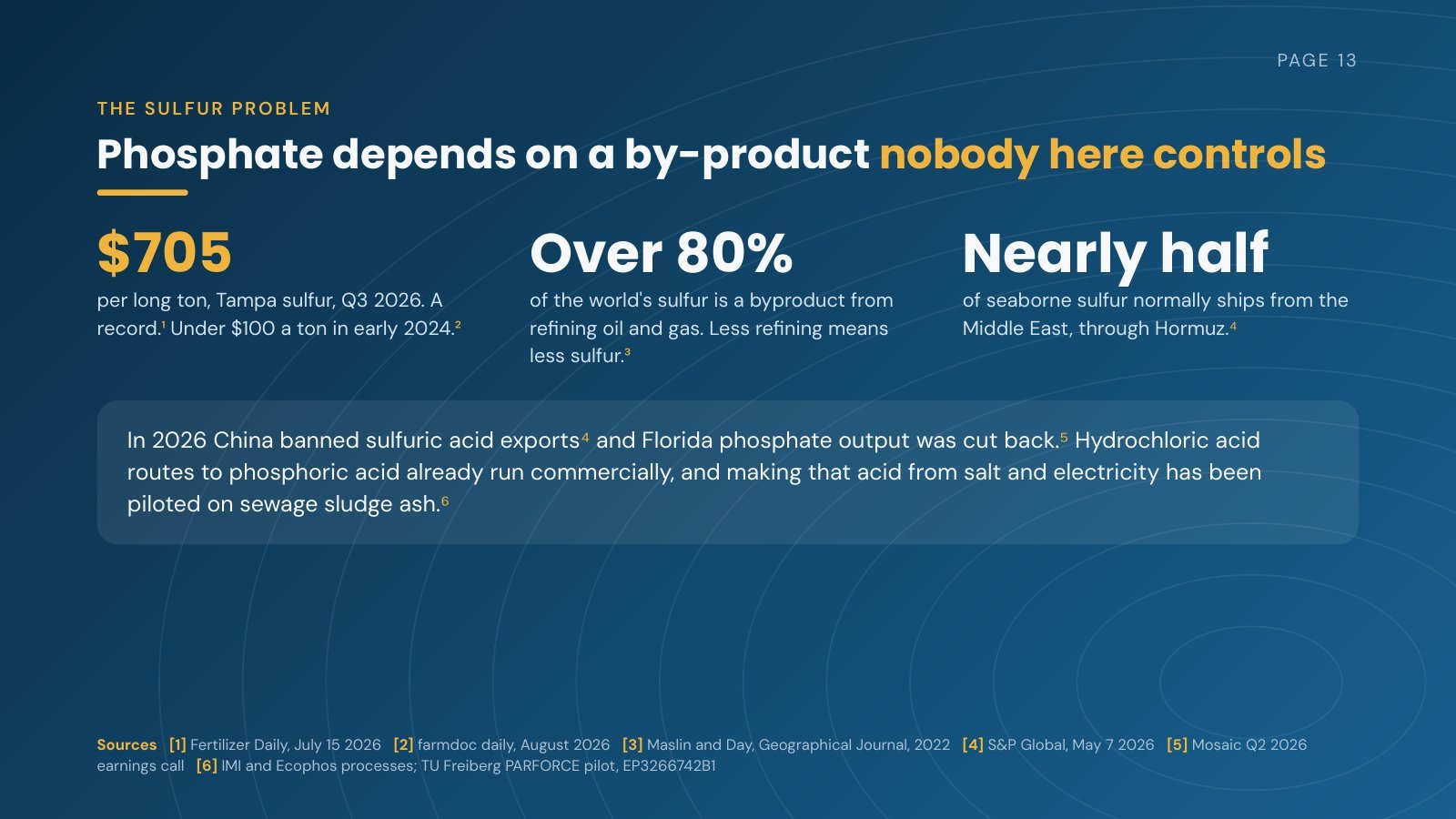 PAGE 13

THE SULFUR PROBLEM

Phosphate depends on a by-product nobody here controls

$705

per long ton, Tampa sulfur, Q3 2026. A record.$^{1}$ Under $100 a ton in early 2024.$^{2}$

Over 80%

of the world's sulfur is a byproduct from refining oil and gas. Less refining means less sulfur.$^{3}$

Nearly half

of seaborne sulfur normally ships from the Middle East, through Hormuz.$^{4}$

In 2026 China banned sulfuric acid exports$^{4}$ and Florida phosphate output was cut back.$^{5}$ Hydrochloric acid routes to phosphoric acid already run commercially, and making that acid from salt and electricity has been piloted on sewage sludge ash.$^{6}$

Sources [1] Fertilizer Daily, July 15 2026 [2] farmdoc daily, August 2026 [3] Maslin and Day, Geographical Journal, 2022 [4] S&P Global, May 7 2026 [5] Mosaic Q2 2026 earnings call [6] IMI and Ecophos processes; TU Freiberg PARFORCE pilot, EP3266742B1